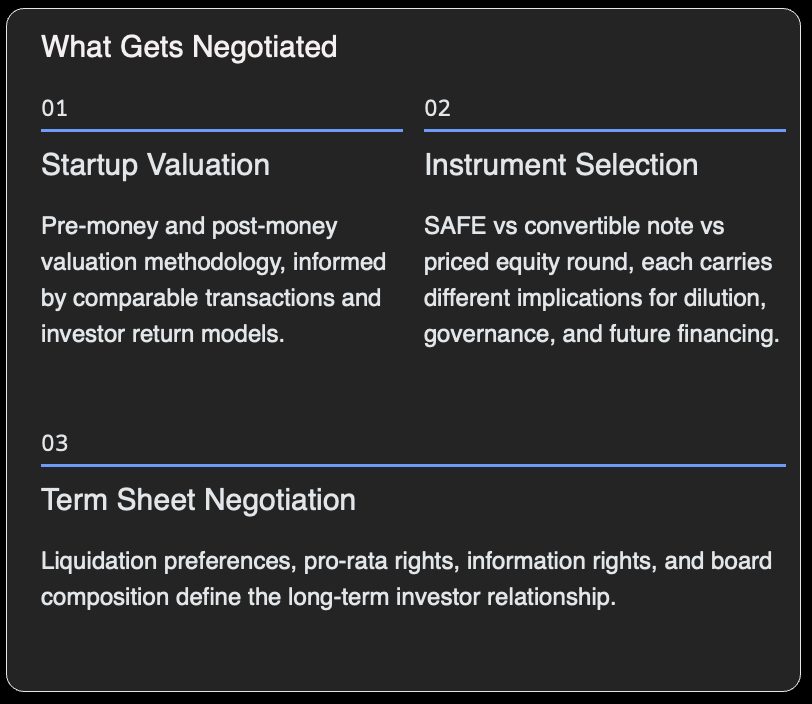 What Gets Negotiated

01

Startup Valuation

Pre-money and post-money valuation methodology, informed by comparable transactions and investor return models.

02

Instrument Selection

SAFE vs convertible note vs priced equity round, each carries different implications for dilution, governance, and future financing.

03

Term Sheet Negotiation

Liquidation preferences, pro-rata rights, information rights, and board composition define the long-term investor relationship.